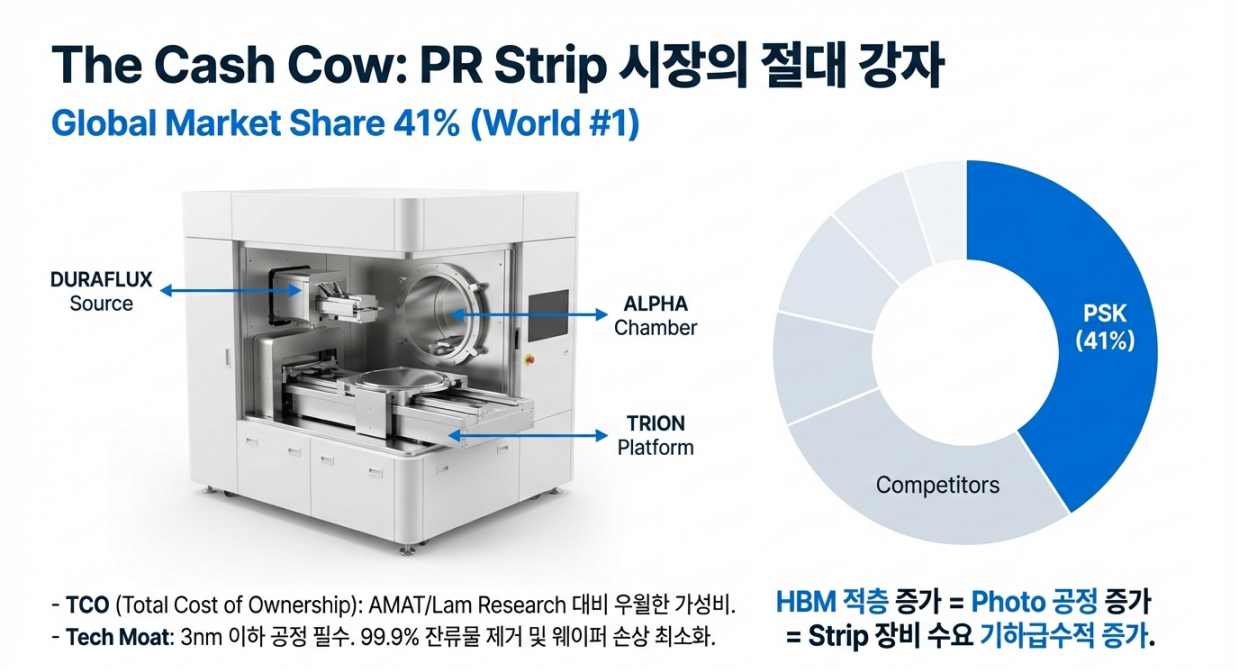 The Cash Cow: PR Strip 시장의 절대 강자

Global Market Share 41% (World #1)

DURAFLUX Source

ALPHA Chamber

TRION Platform

PSK (41%)

Competitors

- TCO (Total Cost of Ownership): AMAT/Lam Research 대비 우월한 가성비.
- Tech Moat: 3nm 이하 공정 필수. 99.9% 잔류물 제거 및 웨이퍼 손상 최소화.

HBM 적층 증가 = Photo 공정 증가
= Strip 장비 수요 기하급수적 증가.